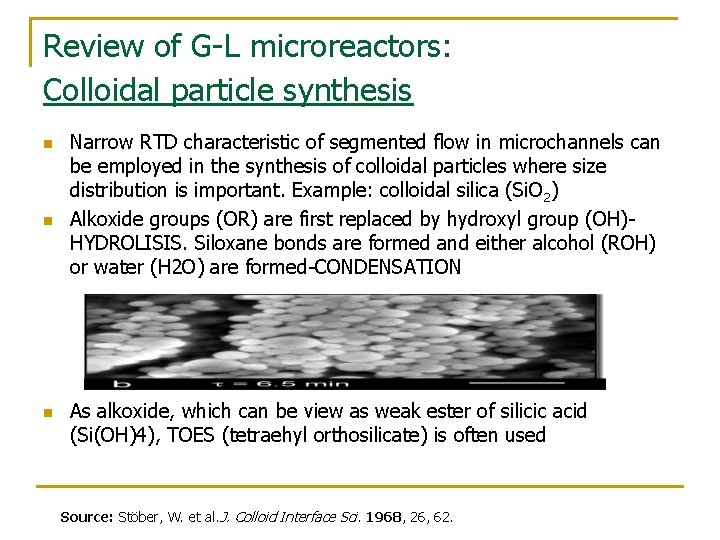 Review of G-L microreactors:
Colloidal particle synthesis

- Narrow RTD characteristic of segmented flow in microchannels can be employed in the synthesis of colloidal particles where size distribution is important. Example: colloidal silica ($SiO_2$)
- Alkoxide groups (OR) are first replaced by hydroxyl group (OH)-HYDROLISIS. Siloxane bonds are formed and either alcohol (ROH) or water (H2O) are formed-CONDENSATION

b $\tau$ = 6.5 min

- As alkoxide, which can be view as weak ester of silicic acid (Si(OH)4), TOES (tetraehyl orthosilicate) is often used

Source: Stöber, W. et al. J. Colloid Interface Sci. 1968, 26, 62.